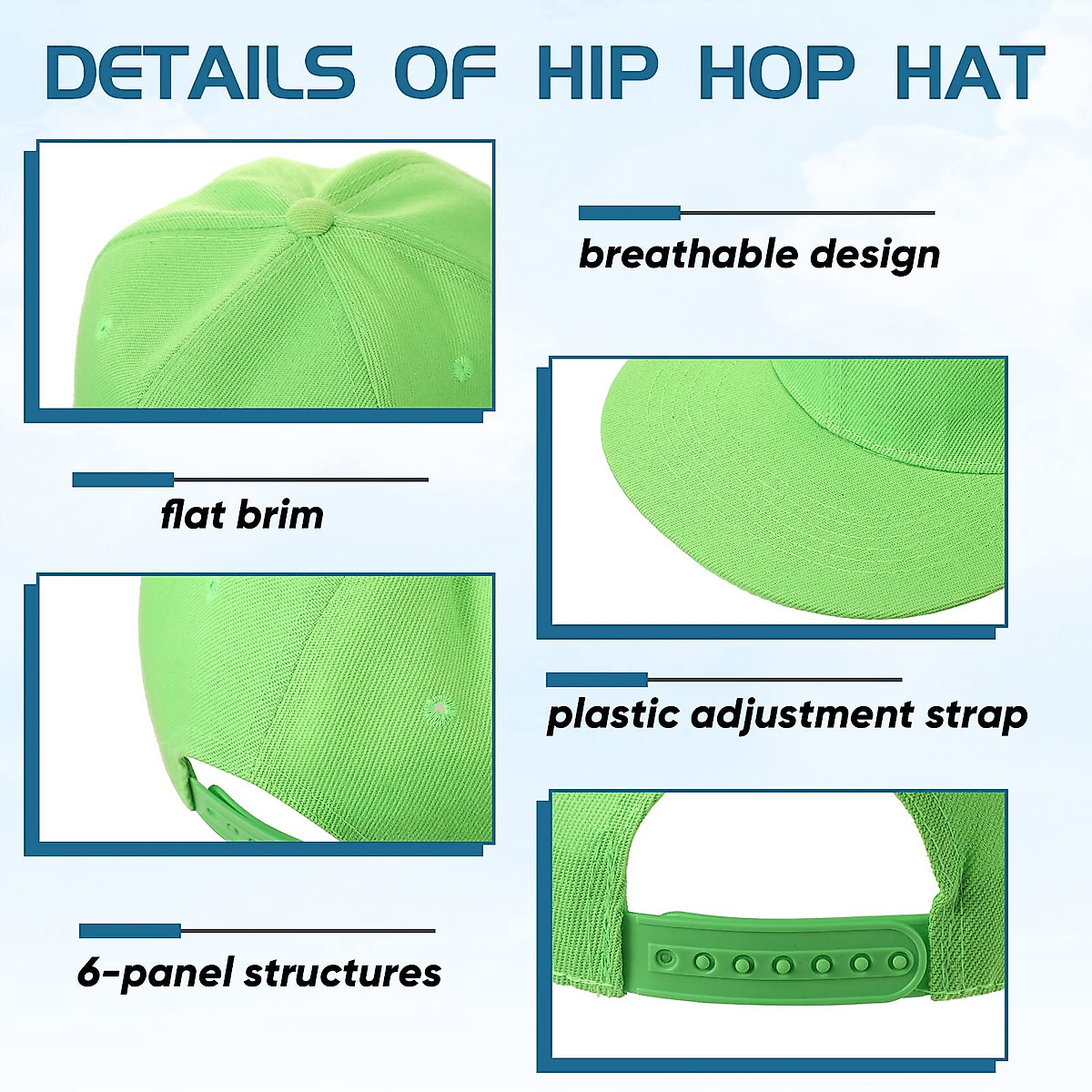 DETAILS OF HIP HOP HAT

breathable design

flat brim

plastic adjustment strap

6-panel structures